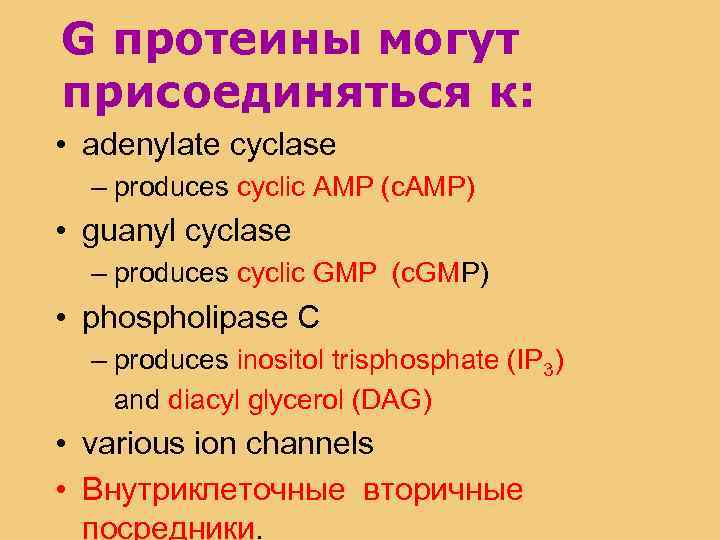 G протеины могут присоединяться к:

• adenylate cyclase
– produces cyclic AMP (cAMP)
• guanyl cyclase
– produces cyclic GMP (cGMP)
• phospholipase C
– produces inositol trisphosphate ($IP_3$) and diacyl glycerol (DAG)
• various ion channels
• Внутриклеточные вторичные посредники.